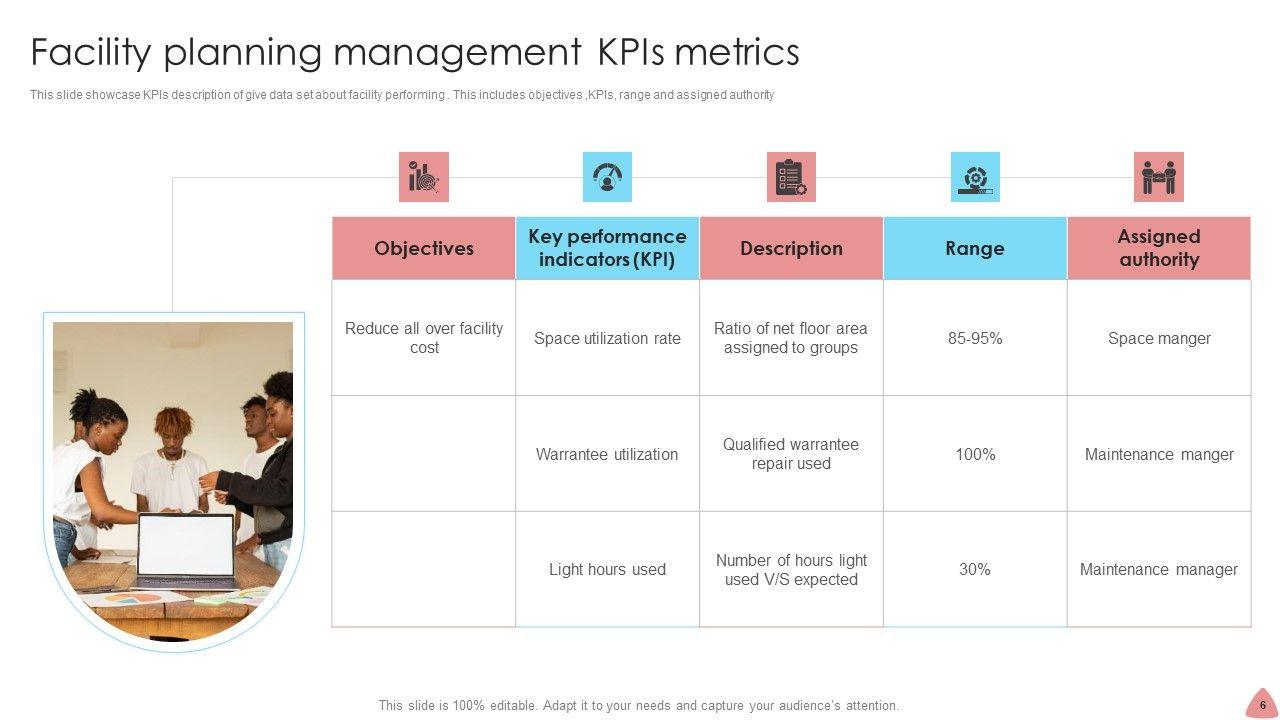 Facility planning management KPIs metrics

This slide showcase KPIs description of give data set about facility performing . This includes objectives ,KPIs, range and assigned authority

| Objectives | Key performance indicators (KPI) | Description | Range | Assigned authority |
|---|---|---|---|---|
| Reduce all over facility cost | Space utilization rate | Ratio of net floor area assigned to groups | 85-95% | Space manger |
| | Warrantee utilization | Qualified warrantee repair used | 100% | Maintenance manger |
| | Light hours used | Number of hours light used V/S expected | 30% | Maintenance manager |

This slide is 100% editable. Adapt it to your needs and capture your audience's attention.

6